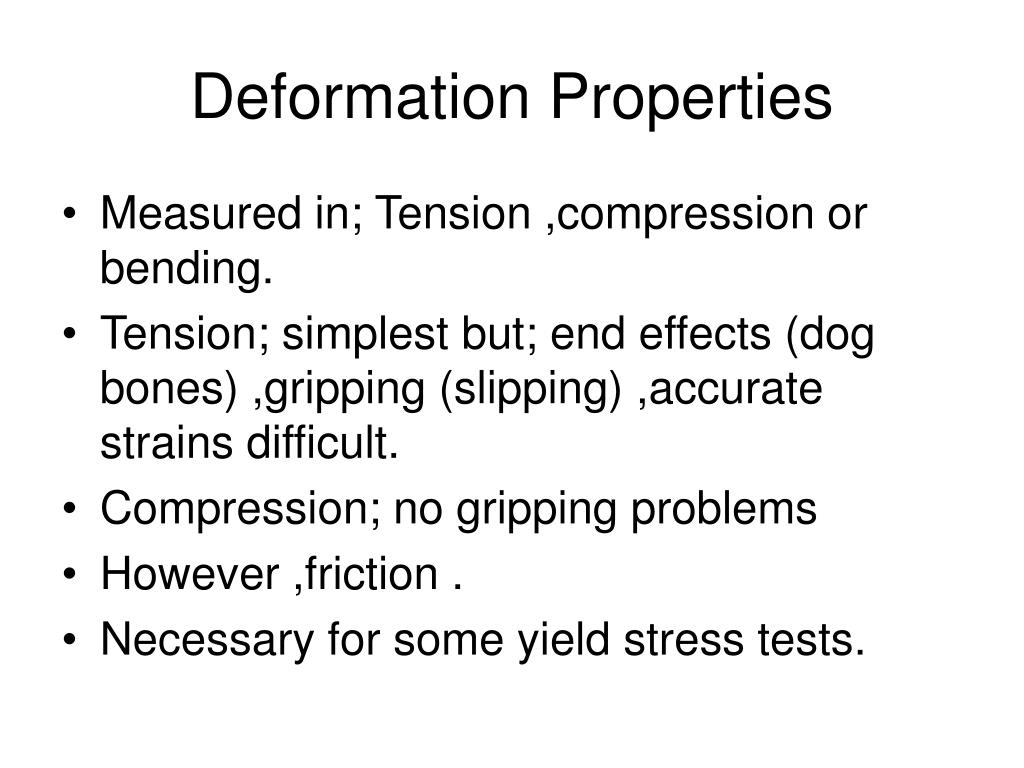 Deformation Properties

• Measured in; Tension ,compression or bending.
• Tension; simplest but; end effects (dog bones) ,gripping (slipping) ,accurate strains difficult.
• Compression; no gripping problems
• However ,friction .
• Necessary for some yield stress tests.